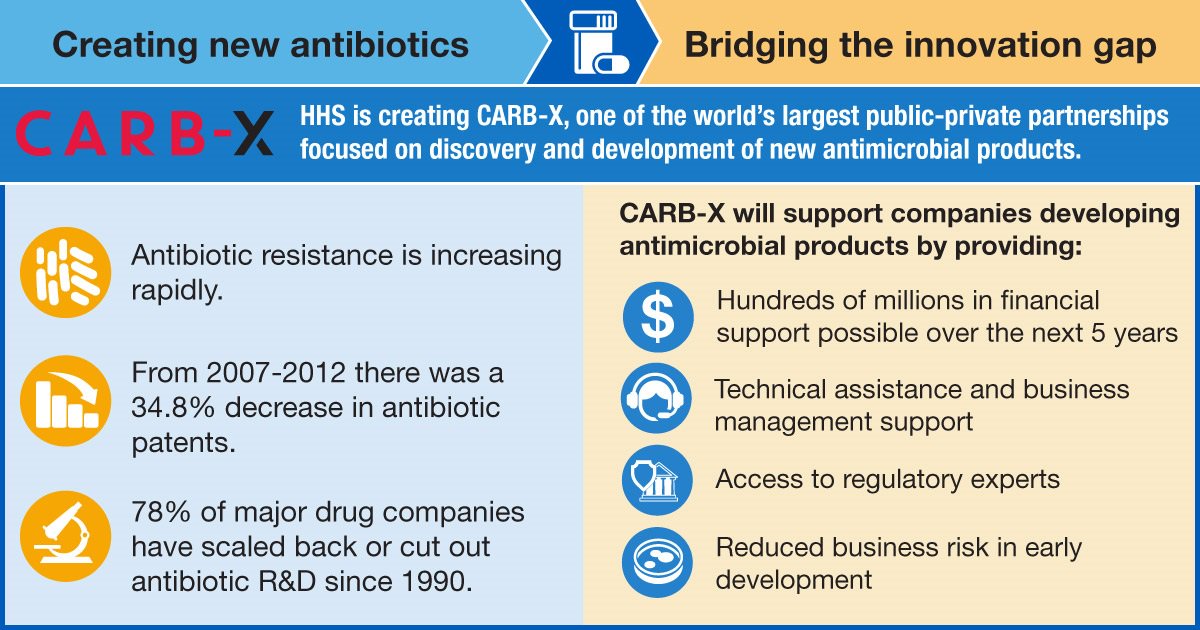 Creating new antibiotics

Bridging the innovation gap

CARB-X

HHS is creating CARB-X, one of the world's largest public-private partnerships focused on discovery and development of new antimicrobial products.

Antibiotic resistance is increasing rapidly.

From 2007-2012 there was a 34.8% decrease in antibiotic patents.

78% of major drug companies have scaled back or cut out antibiotic R&D since 1990.

CARB-X will support companies developing antimicrobial products by providing:

Hundreds of millions in financial support possible over the next 5 years

Technical assistance and business management support

Access to regulatory experts

Reduced business risk in early development